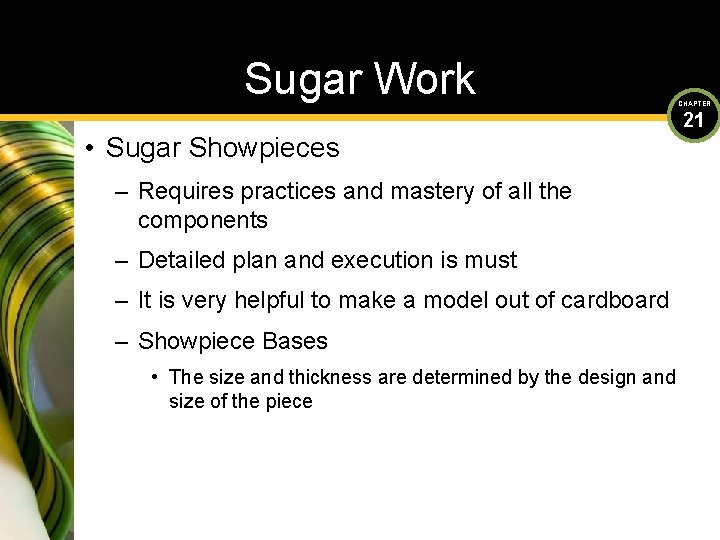 Sugar Work

CHAPTER 21

• Sugar Showpieces

– Requires practices and mastery of all the components

– Detailed plan and execution is must

– It is very helpful to make a model out of cardboard

– Showpiece Bases

• The size and thickness are determined by the design and size of the piece